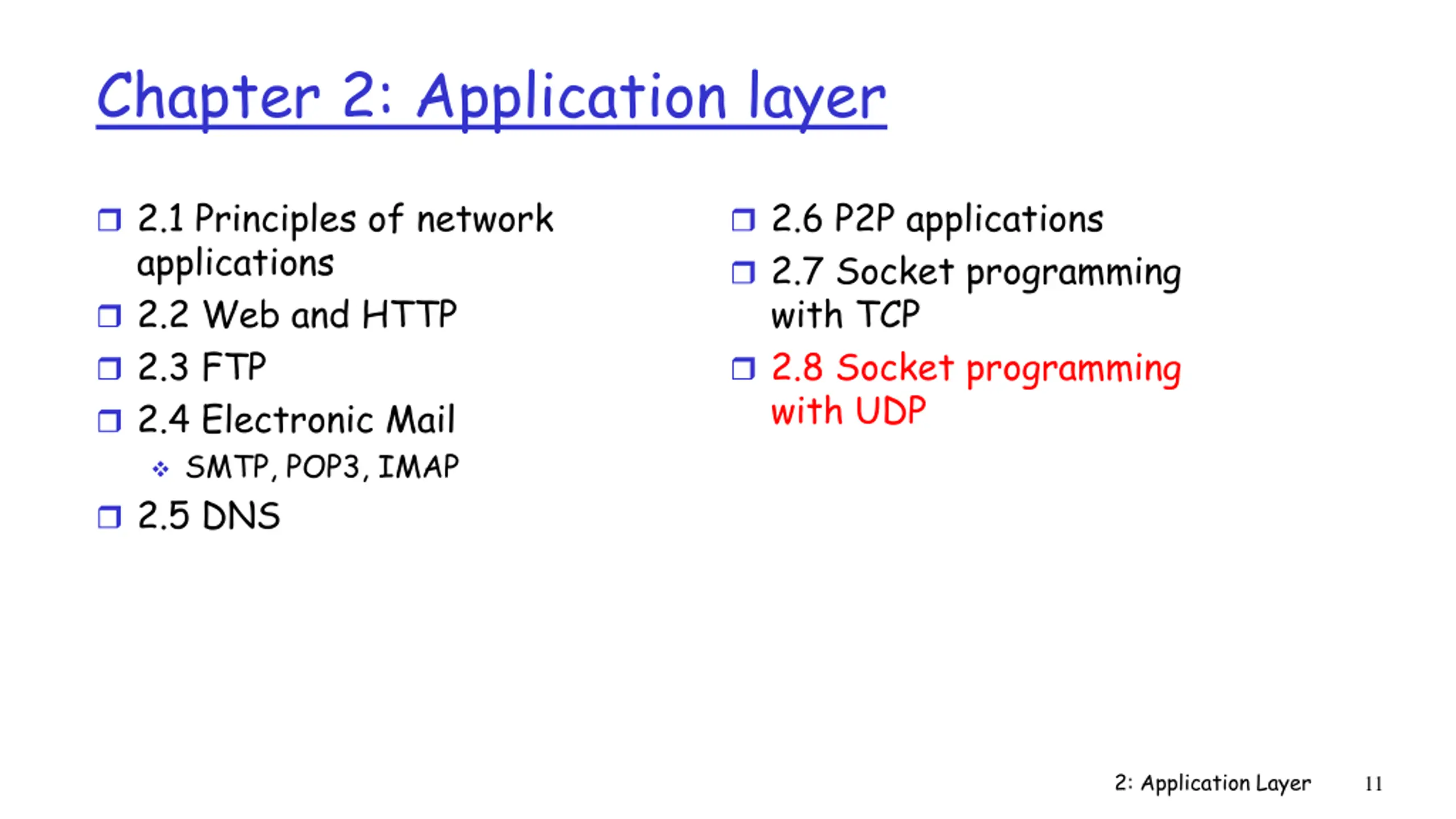 Chapter 2: Application layer

❒ 2.1 Principles of network applications
❒ 2.2 Web and HTTP
❒ 2.3 FTP
❒ 2.4 Electronic Mail
❖ SMTP, POP3, IMAP
❒ 2.5 DNS

❒ 2.6 P2P applications
❒ 2.7 Socket programming with TCP
❒ 2.8 Socket programming with UDP

2: Application Layer 11